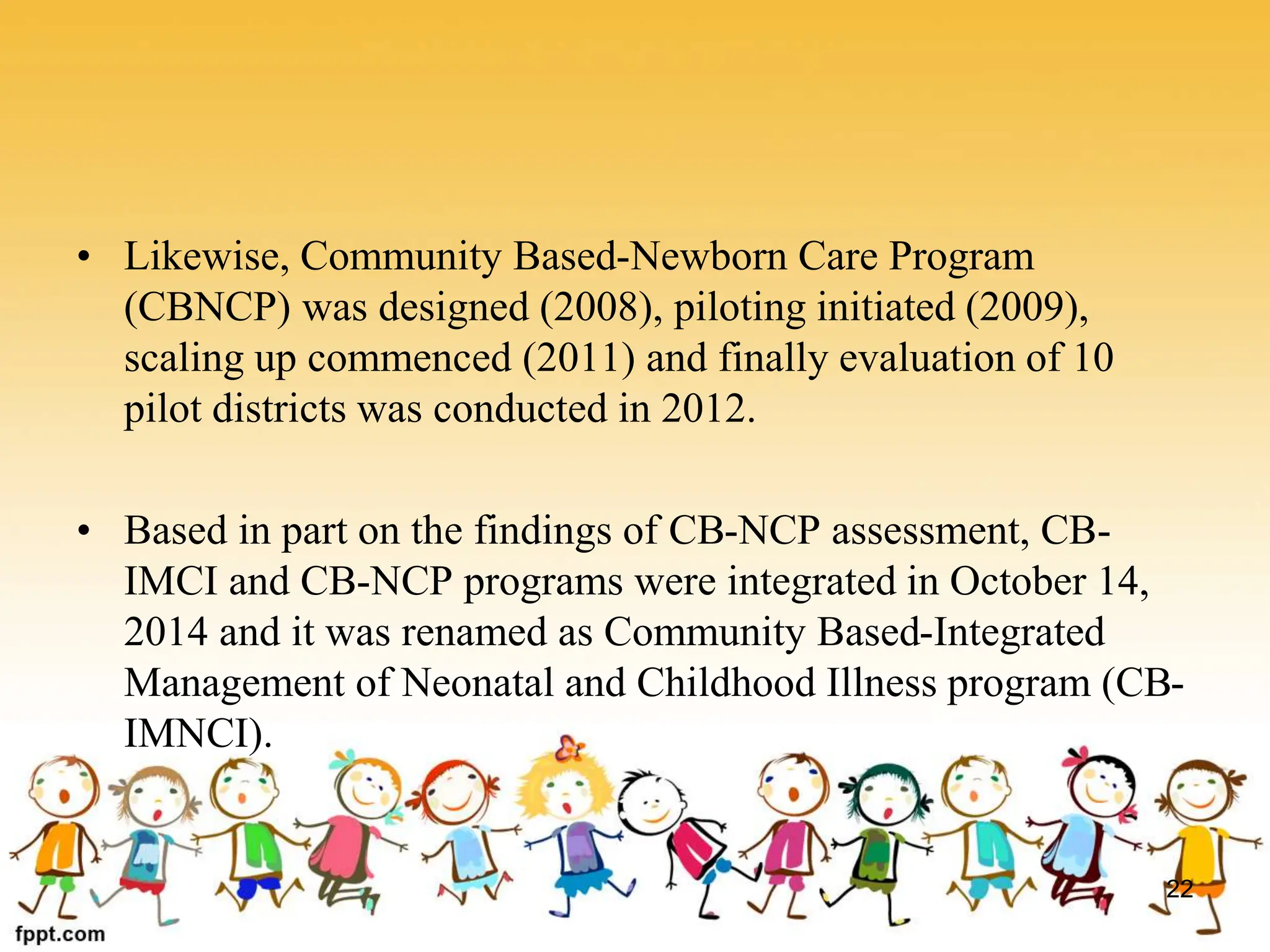 • Likewise, Community Based-Newborn Care Program (CBNCP) was designed (2008), piloting initiated (2009), scaling up commenced (2011) and finally evaluation of 10 pilot districts was conducted in 2012.

• Based in part on the findings of CB-NCP assessment, CB-IMCI and CB-NCP programs were integrated in October 14, 2014 and it was renamed as Community Based-Integrated Management of Neonatal and Childhood Illness program (CB-IMNCI).

22

fppt.com